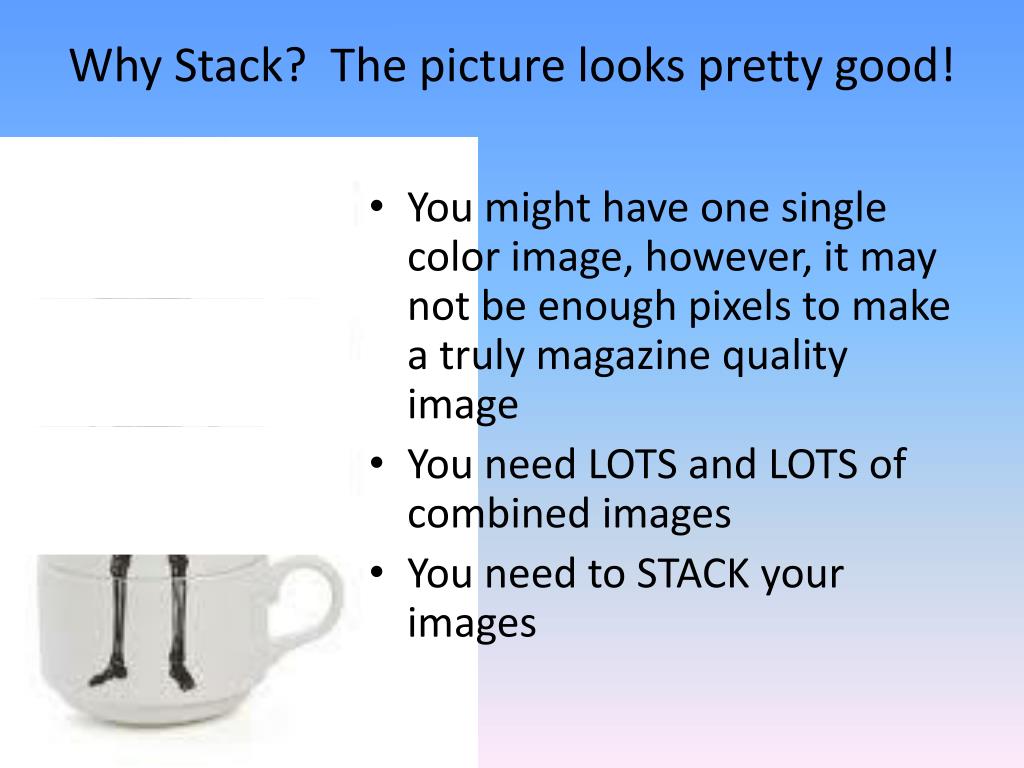 Why Stack? The picture looks pretty good!

• You might have one single color image, however, it may not be enough pixels to make a truly magazine quality image
• You need LOTS and LOTS of combined images
• You need to STACK your images